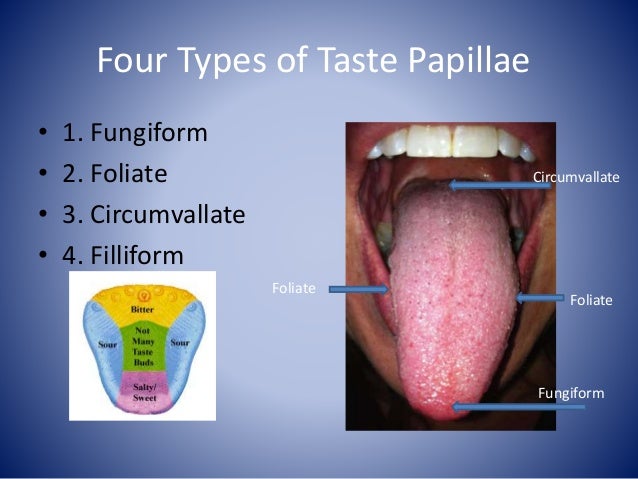 Four Types of Taste Papillae

• 1. Fungiform
• 2. Foliate
• 3. Circumvallate
• 4. Filliform

Bitter
Sour
Not Many Taste Buds
Sour
Salty/ Sweet

Circumvallate
Foliate
Foliate
Fungiform